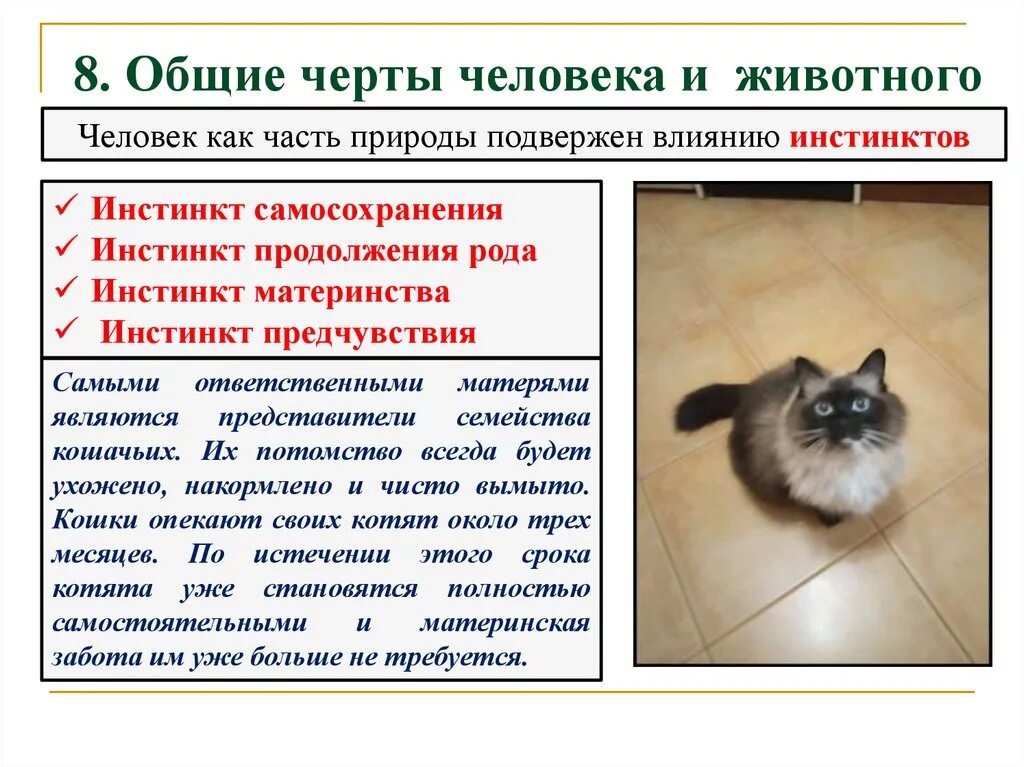 8. Общие черты человека и животного

Человек как часть природы подвержен влиянию инстинктов

✓ Инстинкт самосохранения
✓ Инстинкт продолжения рода
✓ Инстинкт материнства
✓ Инстинкт предчувствия

Самыми ответственными матерями являются представители семейства кошачьих. Их потомство всегда будет ухожено, накормлено и чисто вымыто. Кошки опекают своих котят около трех месяцев. По истечении этого срока котята уже становятся полностью самостоятельными и материнская забота им уже больше не требуется.